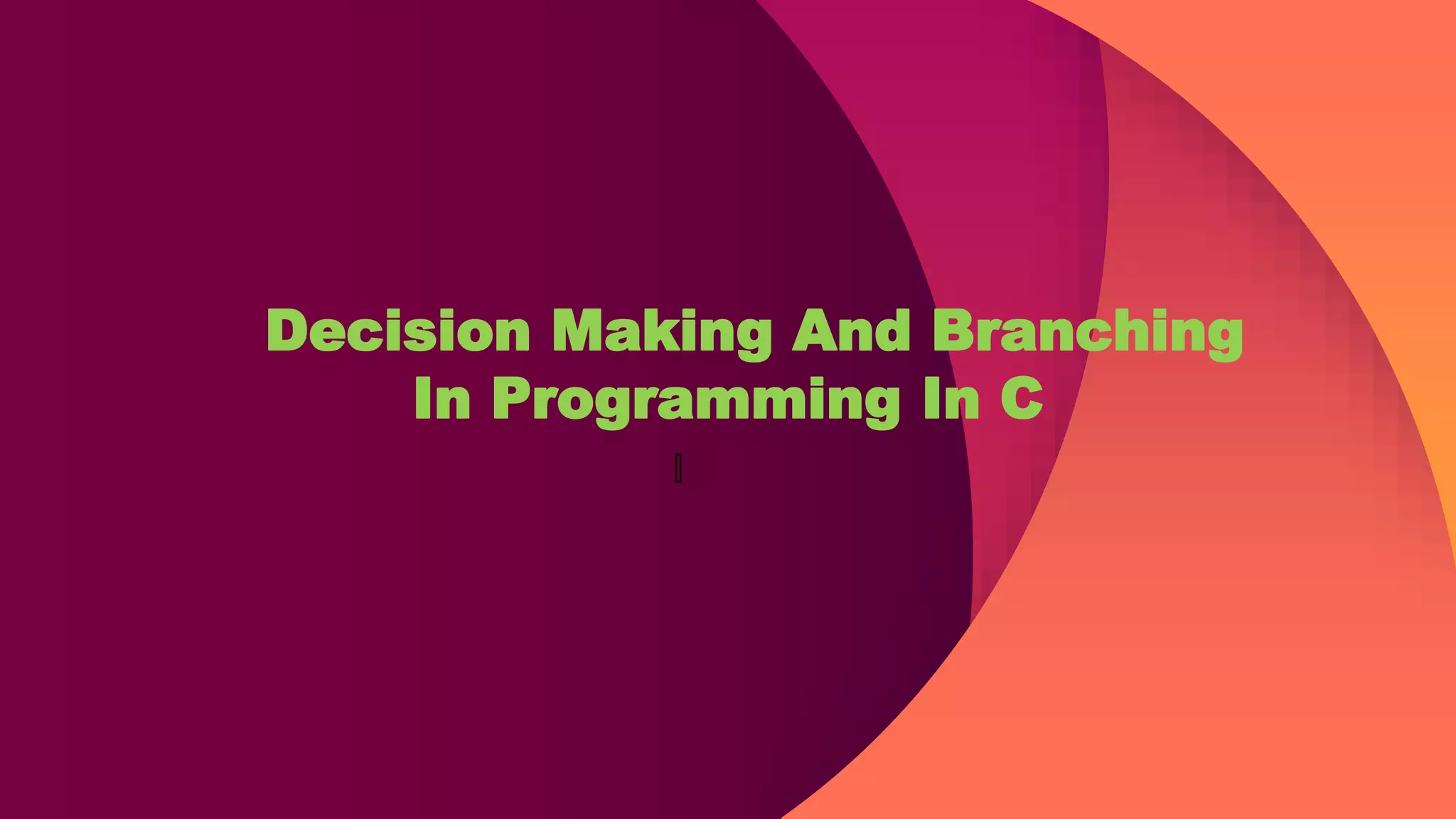 Decision Making And Branching In Programming In C